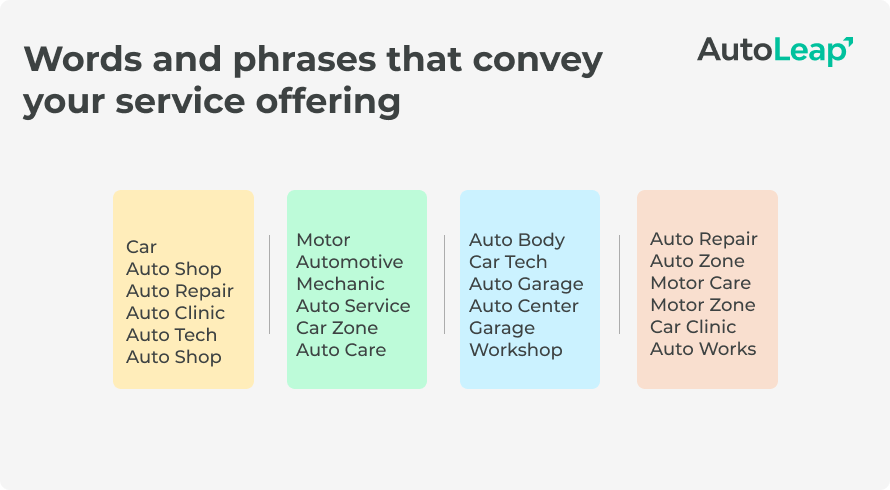 Words and phrases that convey your service offering

AutoLeap

Car
Auto Shop
Auto Repair
Auto Clinic
Auto Tech
Auto Shop

Motor
Automotive
Mechanic
Auto Service
Car Zone
Auto Care

Auto Body
Car Tech
Auto Garage
Auto Center
Garage
Workshop

Auto Repair
Auto Zone
Motor Care
Motor Zone
Car Clinic
Auto Works